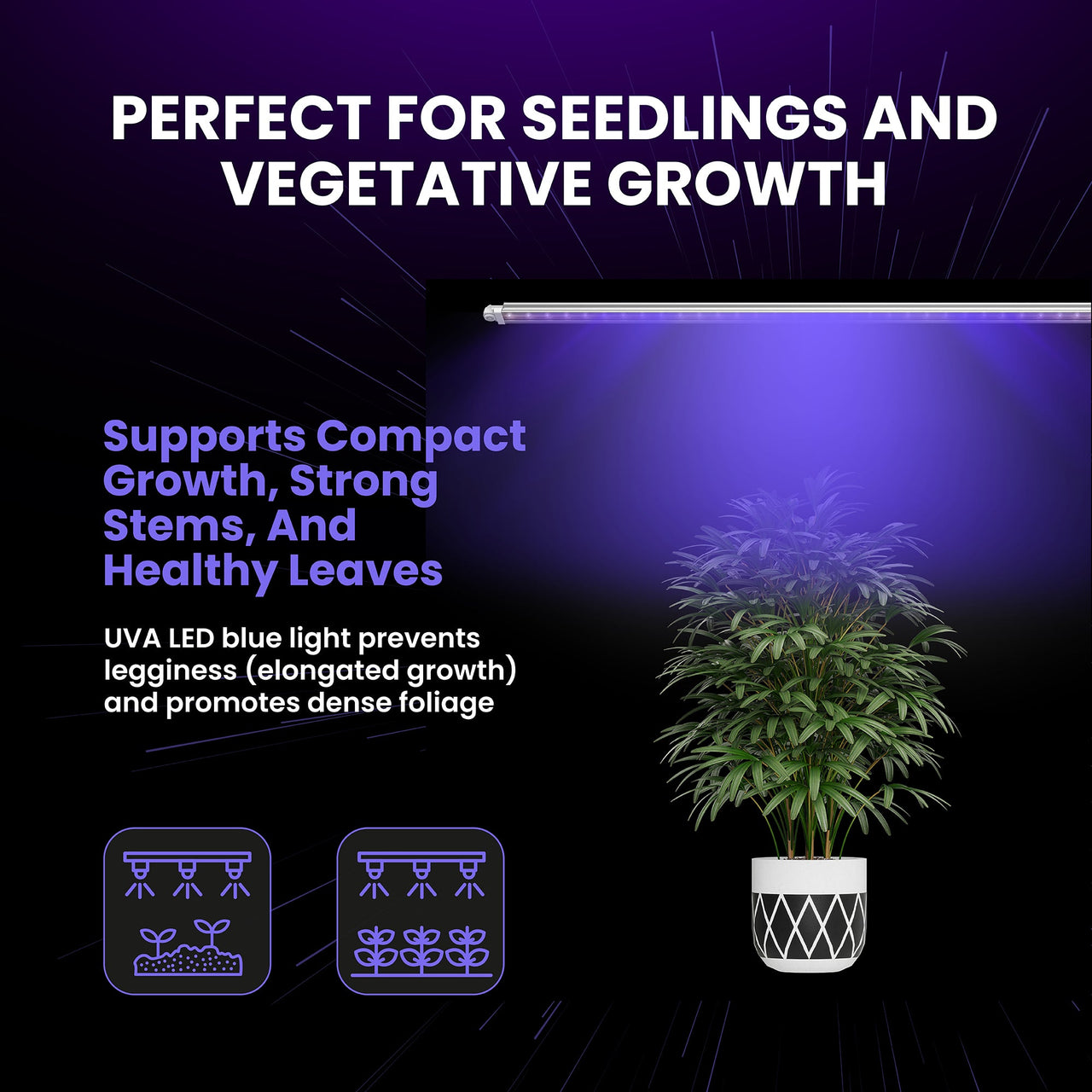 PERFECT FOR SEEDLINGS AND VEGETATIVE GROWTH

Supports Compact Growth, Strong Stems, And Healthy Leaves

UVA LED blue light prevents legginess (elongated growth) and promotes dense foliage